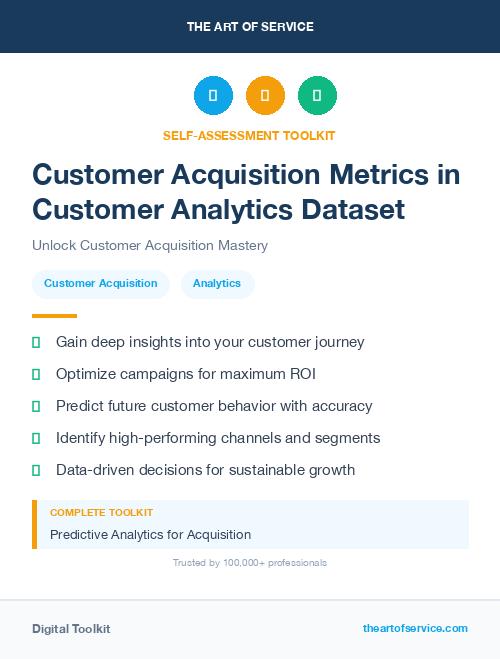 THE ART OF SERVICE

SELF-ASSESSMENT TOOLKIT

Customer Acquisition Metrics in Customer Analytics Dataset

Unlock Customer Acquisition Mastery

Customer Acquisition

Analytics

Gain deep insights into your customer journey

Optimize campaigns for maximum ROI

Predict future customer behavior with accuracy

Identify high-performing channels and segments

Data-driven decisions for sustainable growth

COMPLETE TOOLKIT

Predictive Analytics for Acquisition

Trusted by 100,000+ professionals

Digital Toolkit

theartofservice.com